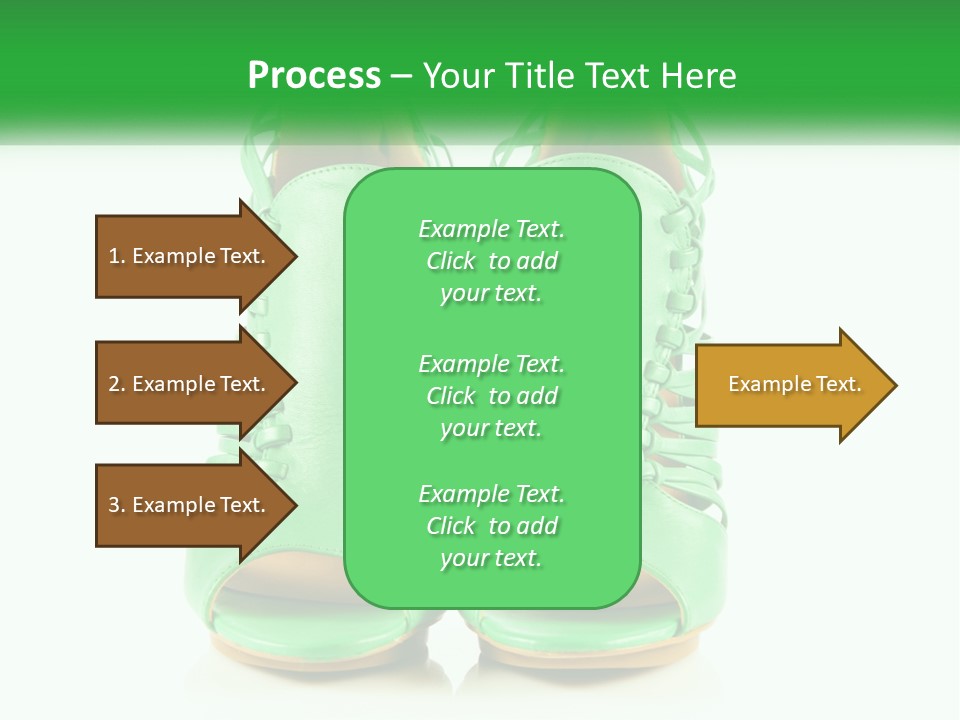 Process – Your Title Text Here

1. Example Text.

2. Example Text.

3. Example Text.

Example Text. Click to add your text.

Example Text. Click to add your text.

Example Text. Click to add your text.

Example Text.